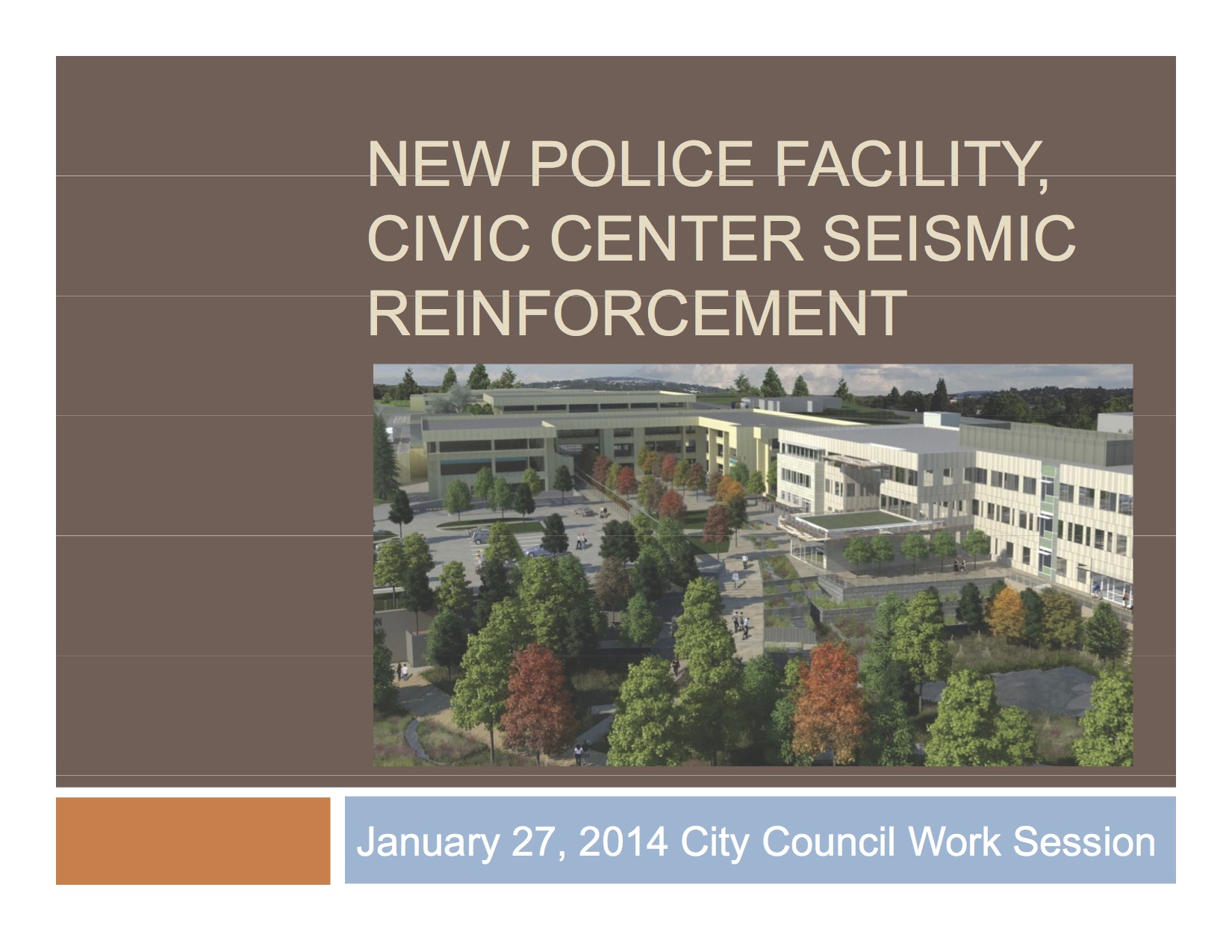 NEW POLICE FACILITY, CIVIC CENTER SEISMIC REINFORCEMENT

January 27, 2014 City Council Work Session